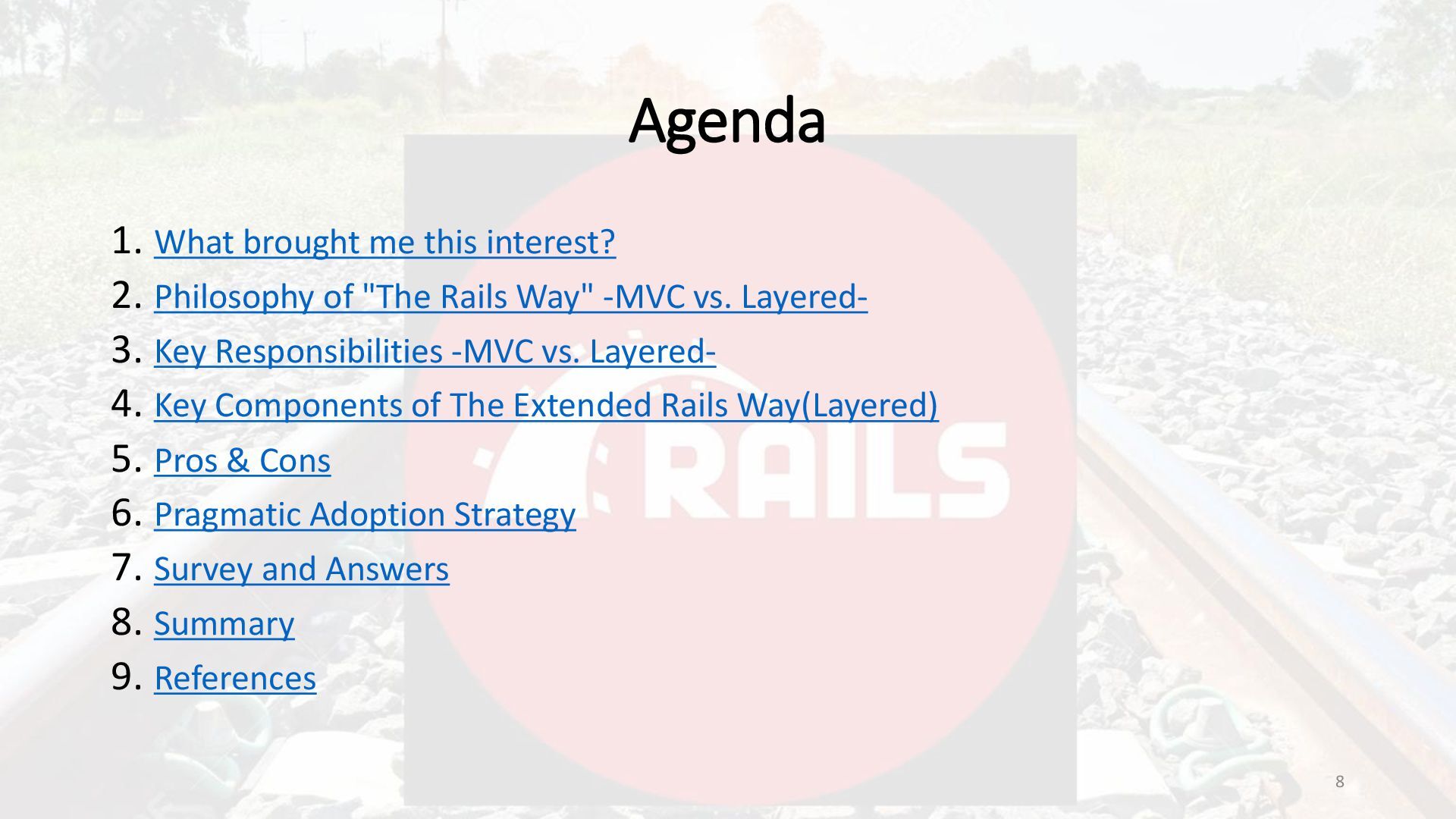 Agenda

1. What brought me this interest?
2. Philosophy of "The Rails Way" -MVC vs. Layered-
3. Key Responsibilities -MVC vs. Layered-
4. Key Components of The Extended Rails Way(Layered)
5. Pros & Cons
6. Pragmatic Adoption Strategy
7. Survey and Answers
8. Summary
9. References

RAILS

8